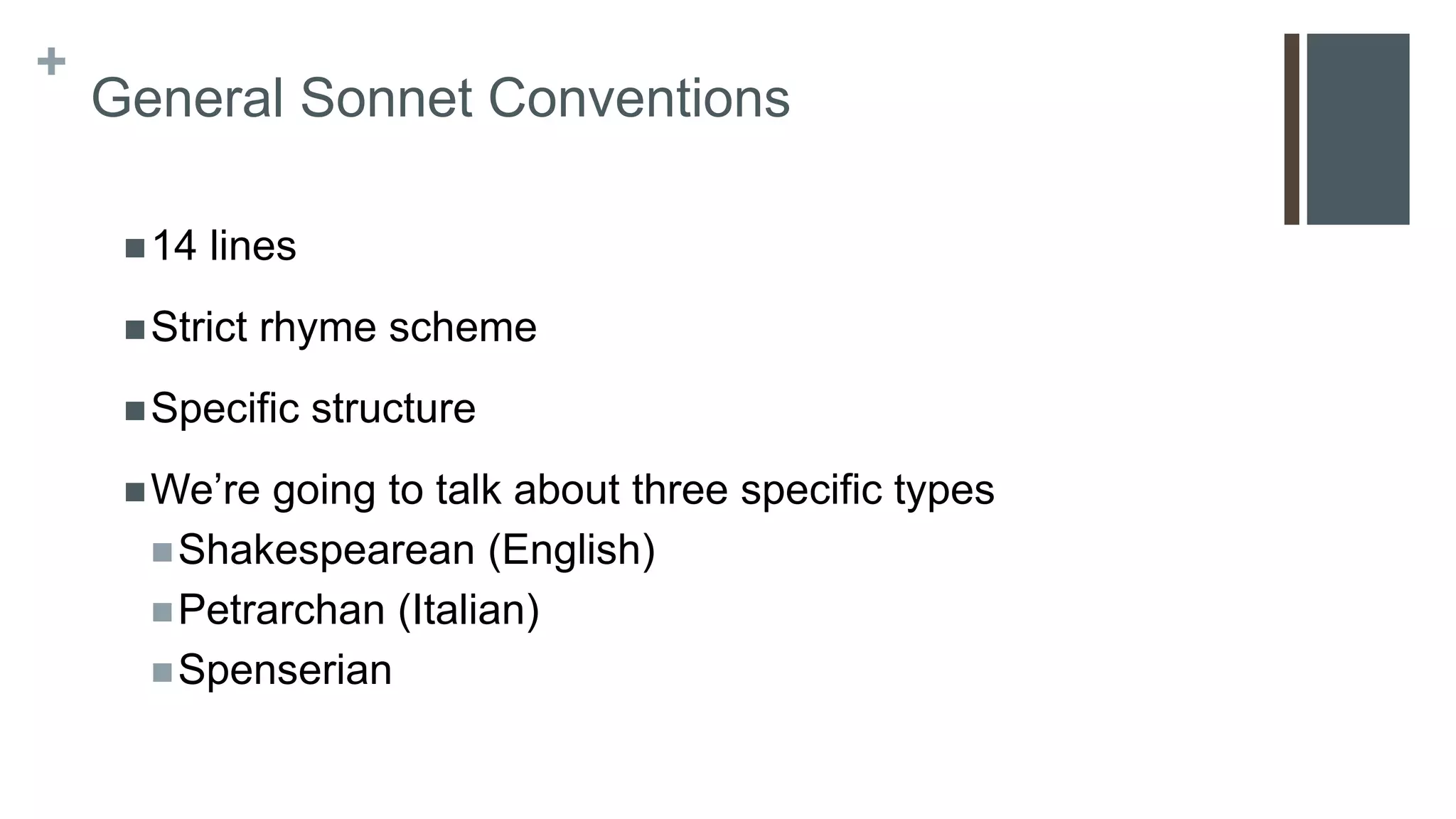 +
General Sonnet Conventions

- 14 lines
- Strict rhyme scheme
- Specific structure
- We’re going to talk about three specific types
  - Shakespearean (English)
  - Petrarchan (Italian)
  - Spenserian